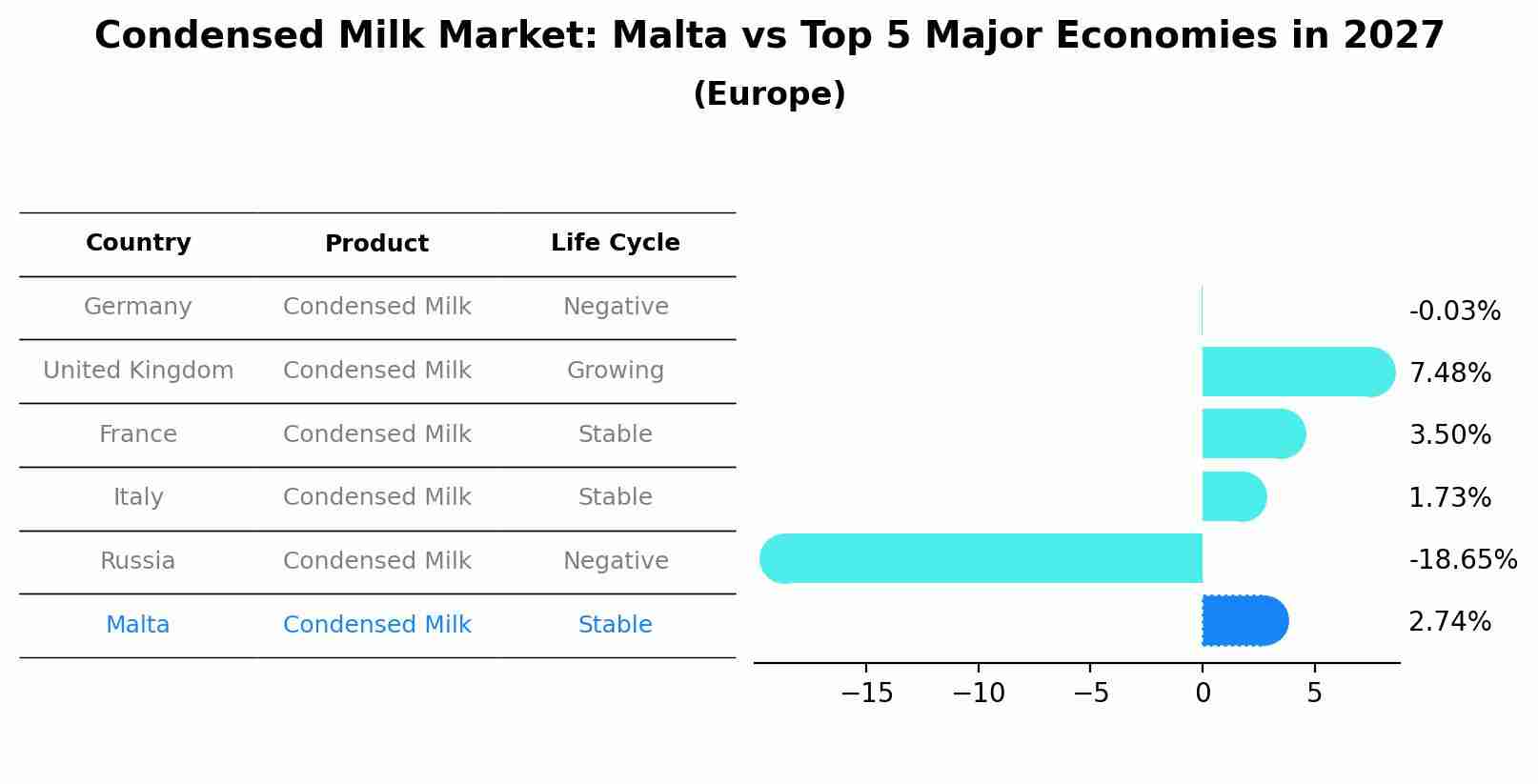 Condensed Milk Market: Malta vs Top 5 Major Economies in 2027
(Europe)

| Country | Product | Life Cycle |
|---|---|---|
| Germany | Condensed Milk | Negative |
| United Kingdom | Condensed Milk | Growing |
| France | Condensed Milk | Stable |
| Italy | Condensed Milk | Stable |
| Russia | Condensed Milk | Negative |
| Malta | Condensed Milk | Stable |

-0.03%
7.48%
3.50%
1.73%
-18.65%
2.74%

−15 −10 −5 0 5